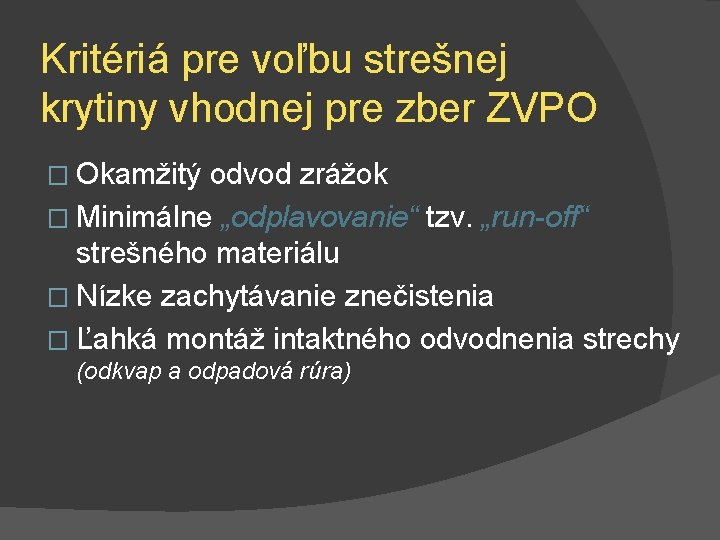 Kritériá pre voľbu strešnej krytiny vhodnej pre zber ZVPO

□ Okamžitý odvod zrážok

□ Minimálne „odplavovanie“ tzv. „run-off“ strešného materiálu

□ Nízke zachytávanie znečistenia

□ Ľahká montáž intaktného odvodnenia strechy (odkvap a odpadová rúra)